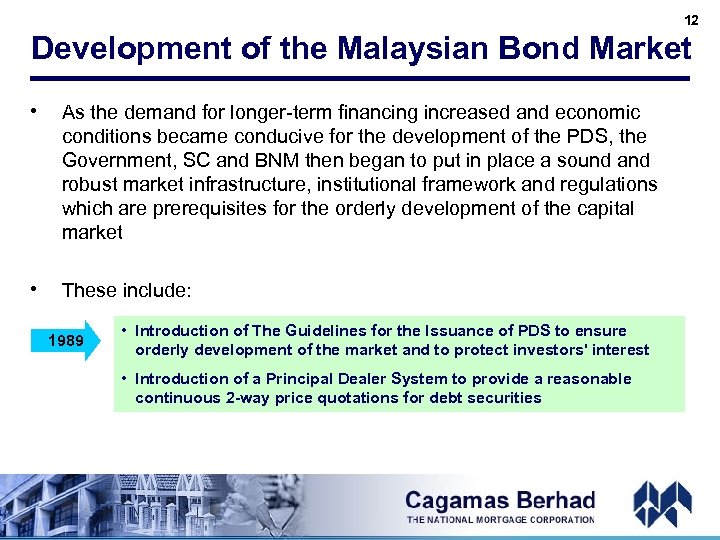 12

Development of the Malaysian Bond Market

• As the demand for longer-term financing increased and economic conditions became conducive for the development of the PDS, the Government, SC and BNM then began to put in place a sound and robust market infrastructure, institutional framework and regulations which are prerequisites for the orderly development of the capital market

• These include:

1989

• Introduction of The Guidelines for the Issuance of PDS to ensure orderly development of the market and to protect investors' interest

• Introduction of a Principal Dealer System to provide a reasonable continuous 2-way price quotations for debt securities

Cagamas Berhad
THE NATIONAL MORTGAGE CORPORATION